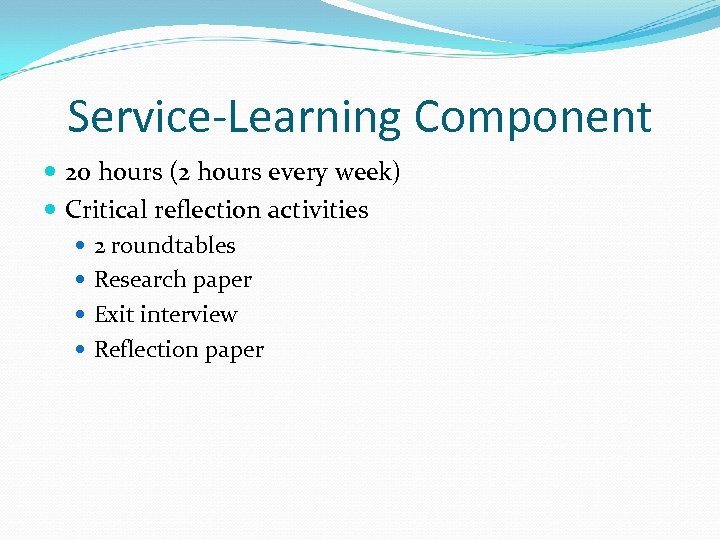 Service-Learning Component

- 20 hours (2 hours every week)
- Critical reflection activities
  - 2 roundtables
  - Research paper
  - Exit interview
  - Reflection paper